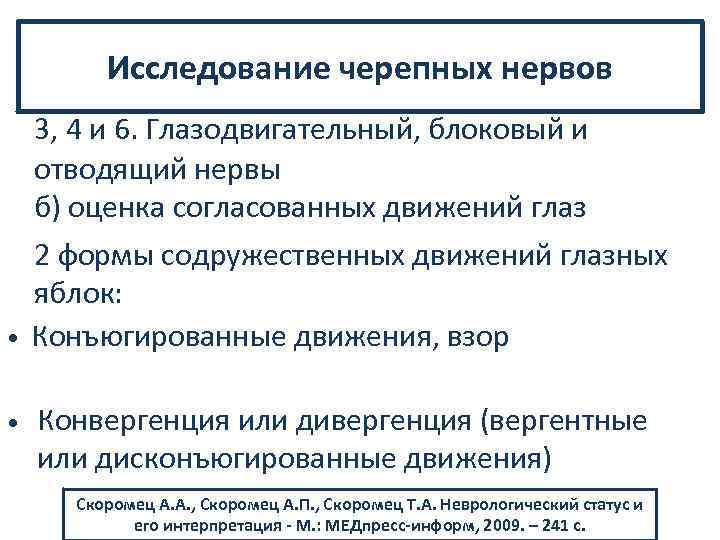 Исследование черепных нервов

3, 4 и 6. Глазодвигательный, блоковый и отводящий нервы
б) оценка согласованных движений глаз

2 формы содружественных движений глазных яблок:

• Конъюгированные движения, взор

• Конвергенция или дивергенция (вергентные или дисконъюгированные движения)

Скоромец А.А., Скоромец А.П., Скоромец Т.А. Неврологический статус и его интерпретация - М.: МЕДпресс-информ, 2009. – 241 с.